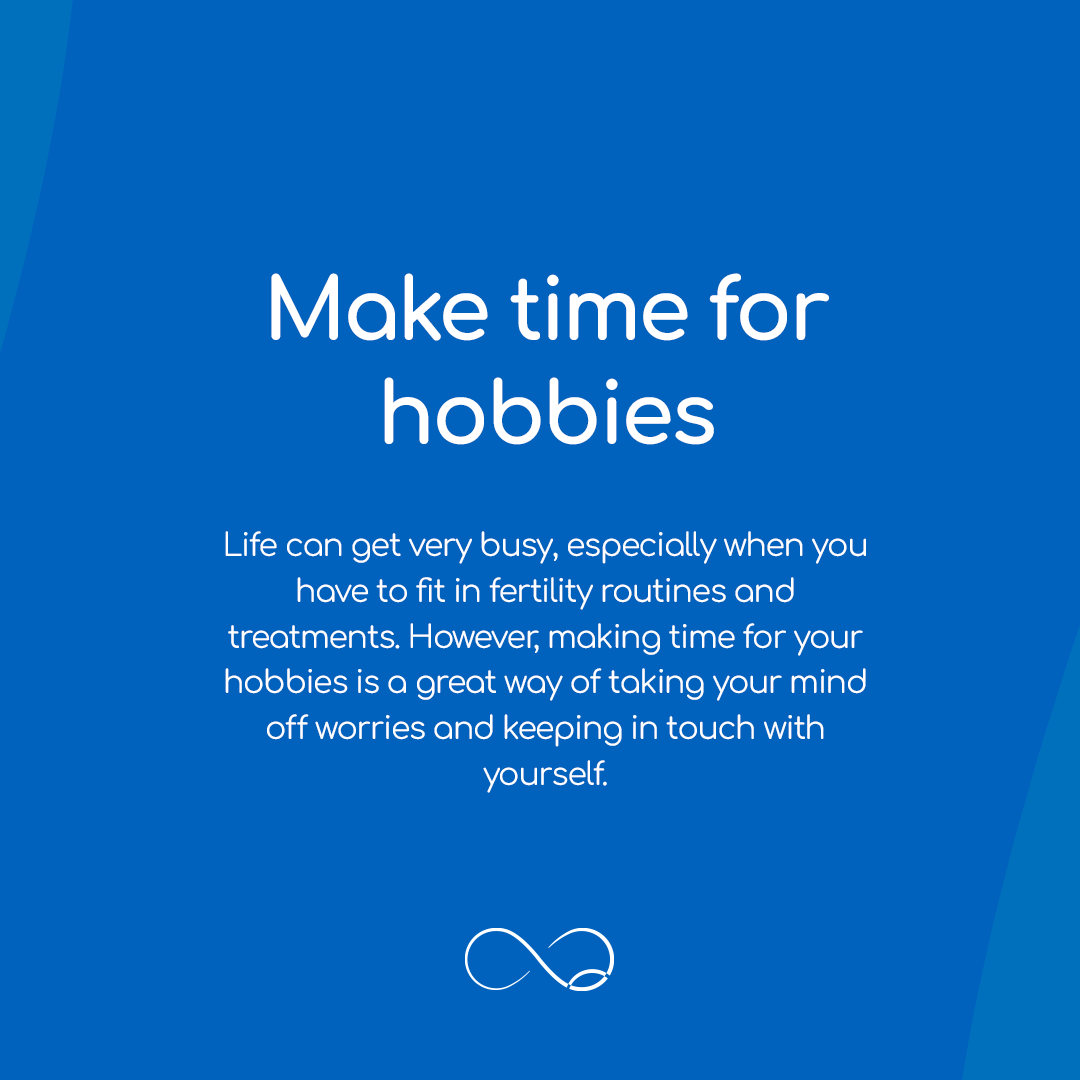 Make time for hobbies

Life can get very busy, especially when you have to fit in fertility routines and treatments. However, making time for your hobbies is a great way of taking your mind off worries and keeping in touch with yourself.